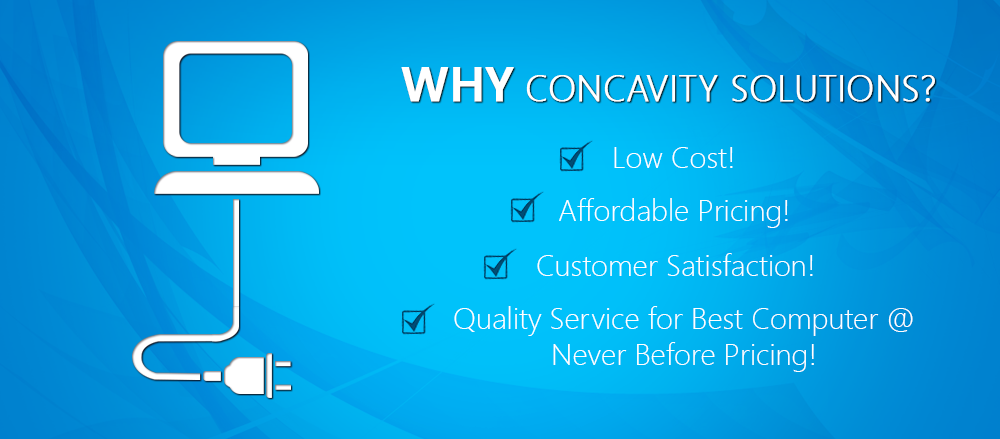 WHY CONCAVITY SOLUTIONS?

Low Cost!

Affordable Pricing!

Customer Satisfaction!

Quality Service for Best Computer @ Never Before Pricing!